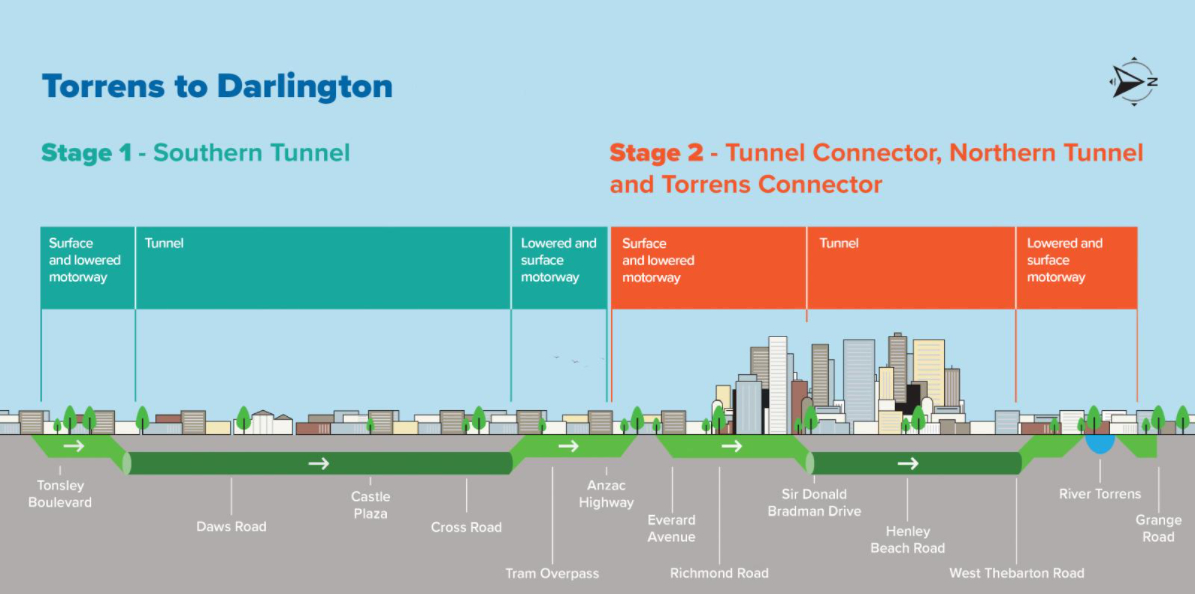 Torrens to Darlington

N

Stage 1 - Southern Tunnel

Stage 2 - Tunnel Connector, Northern Tunnel and Torrens Connector

Surface and lowered motorway

Tunnel

Lowered and surface motorway

Surface and lowered motorway

Tunnel

Lowered and surface motorway

Tonsley Boulevard

Daws Road

Castle Plaza

Cross Road

Tram Overpass

Anzac Highway

Everard Avenue

Richmond Road

Sir Donald Bradman Drive

Henley Beach Road

West Thebarton Road

River Torrens

Grange Road